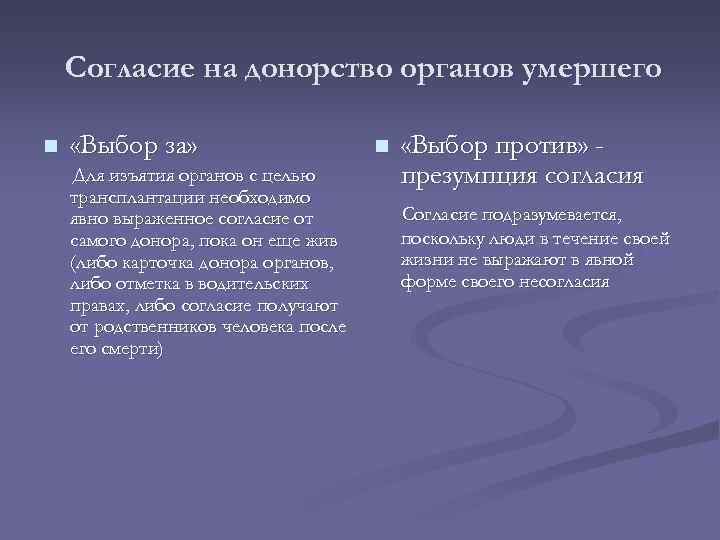 Согласие на донорство органов умершего

«Выбор за»

Для изъятия органов с целью трансплантации необходимо явно выраженное согласие от самого донора, пока он еще жив (либо карточка донора органов, либо отметка в водительских правах, либо согласие получают от родственников человека после его смерти)

«Выбор против» - презумпция согласия

Согласие подразумевается, поскольку люди в течение своей жизни не выражают в явной форме своего несогласия